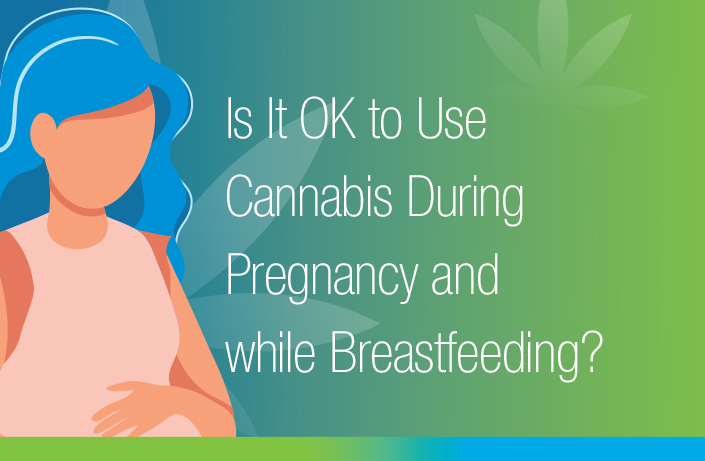 Is It OK to Use Cannabis During Pregnancy and while Breastfeeding?